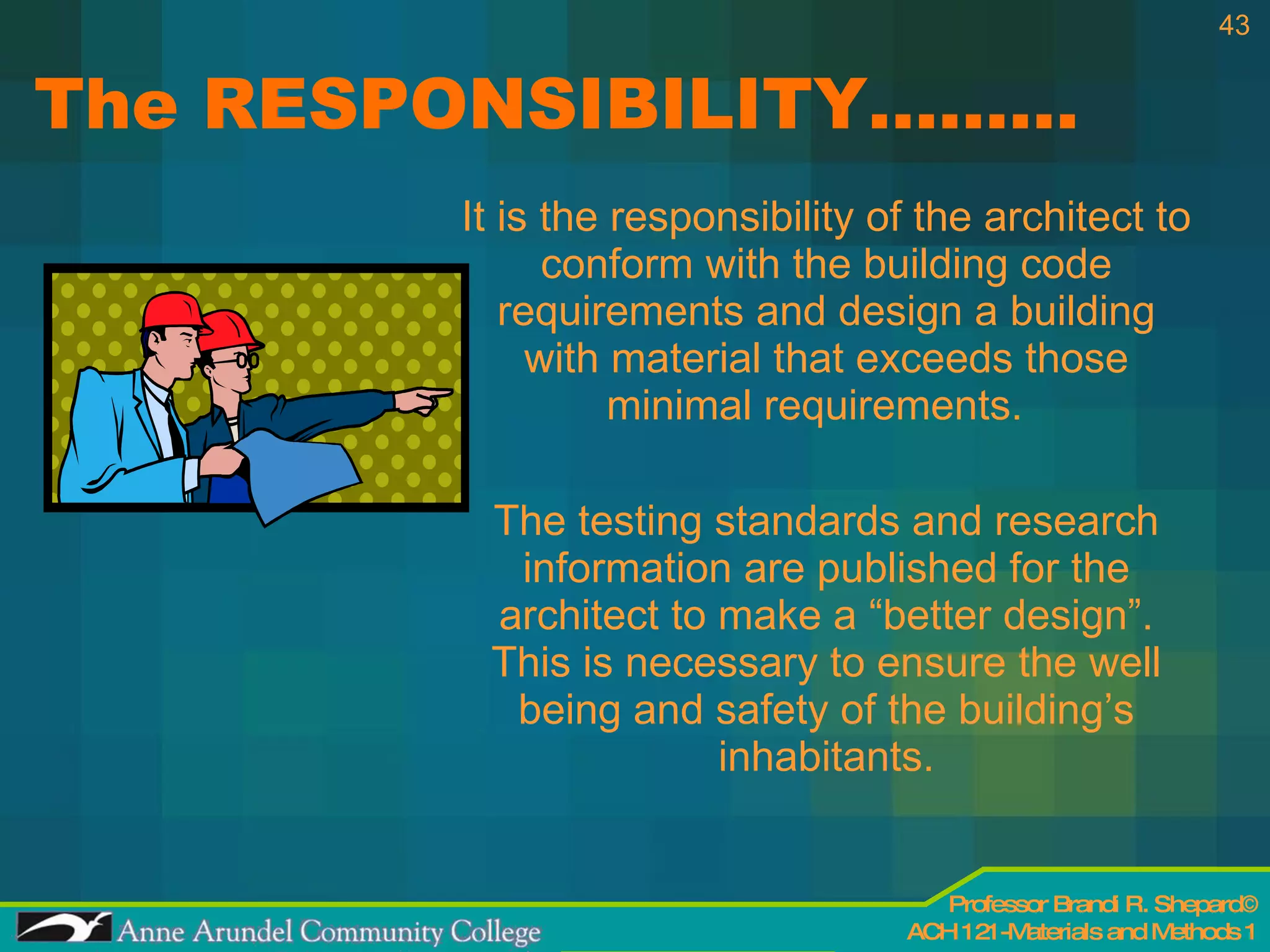 43

The RESPONSIBILITY………

It is the responsibility of the architect to conform with the building code requirements and design a building with material that exceeds those minimal requirements.

The testing standards and research information are published for the architect to make a “better design”. This is necessary to ensure the well being and safety of the building’s inhabitants.

Anne Arundel Community College

Professor Brandi R. Shepard©
ACH 121 -Materials and Methods 1